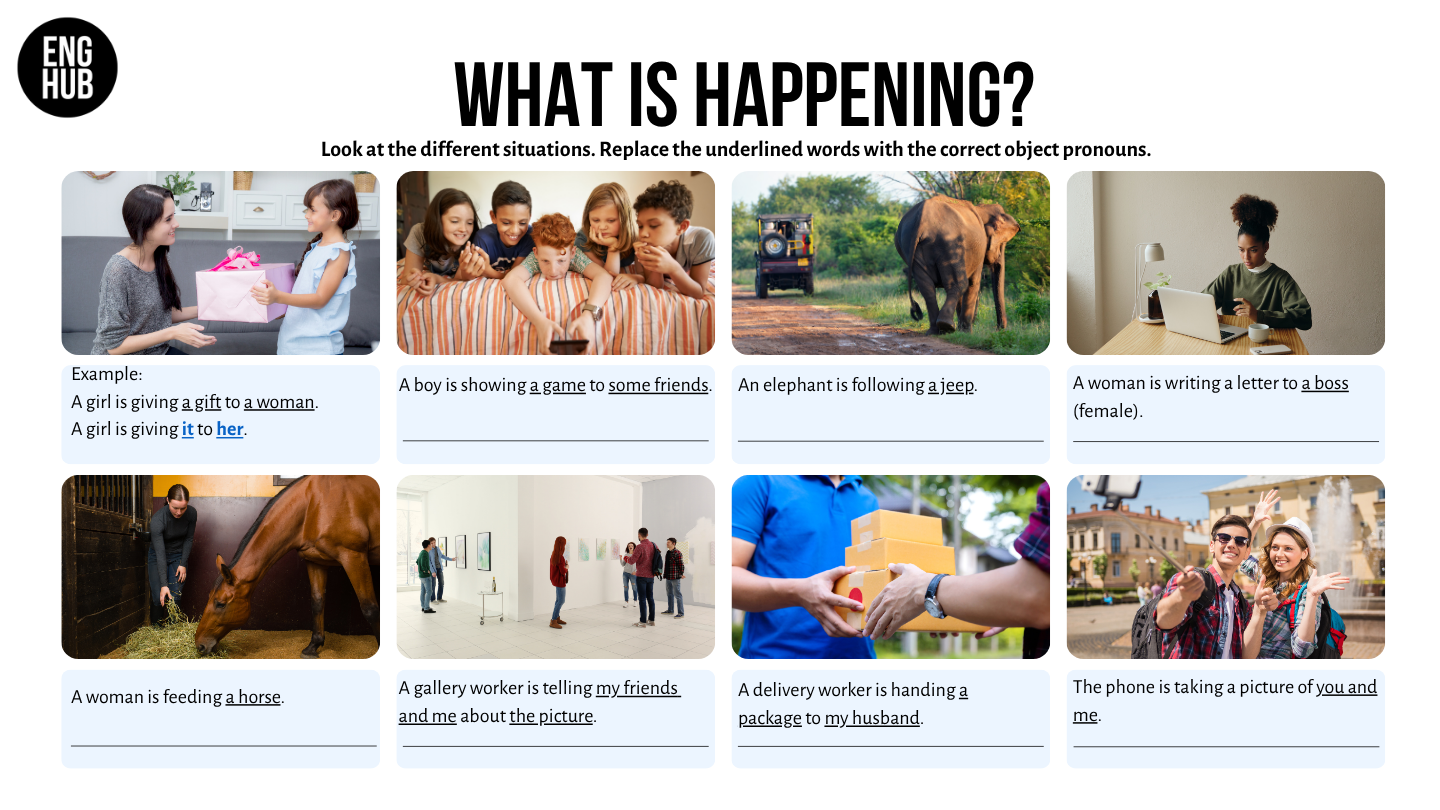 ENG HUB

WHAT IS HAPPENING?

Look at the different situations. Replace the underlined words with the correct object pronouns.

Example:
A girl is giving a gift to a woman.
A girl is giving it to her.

A boy is showing a game to some friends.

An elephant is following a jeep.

A woman is writing a letter to a boss (female).

A woman is feeding a horse.

A gallery worker is telling my friends and me about the picture.

A delivery worker is handing a package to my husband.

The phone is taking a picture of you and me.